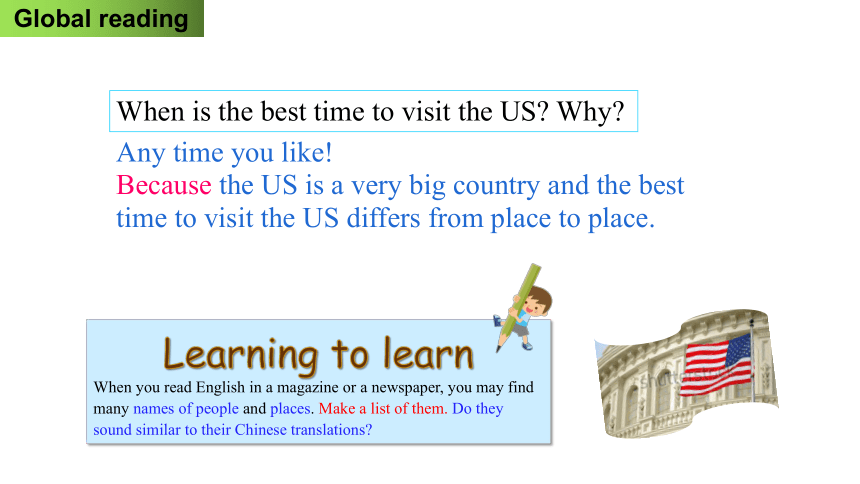 Global reading

When is the best time to visit the US? Why?

Any time you like!
Because the US is a very big country and the best time to visit the US differs from place to place.

Learning to learn

When you read English in a magazine or a newspaper, you may find many names of people and places. Make a list of them. Do they sound similar to their Chinese translations?

shutterstock